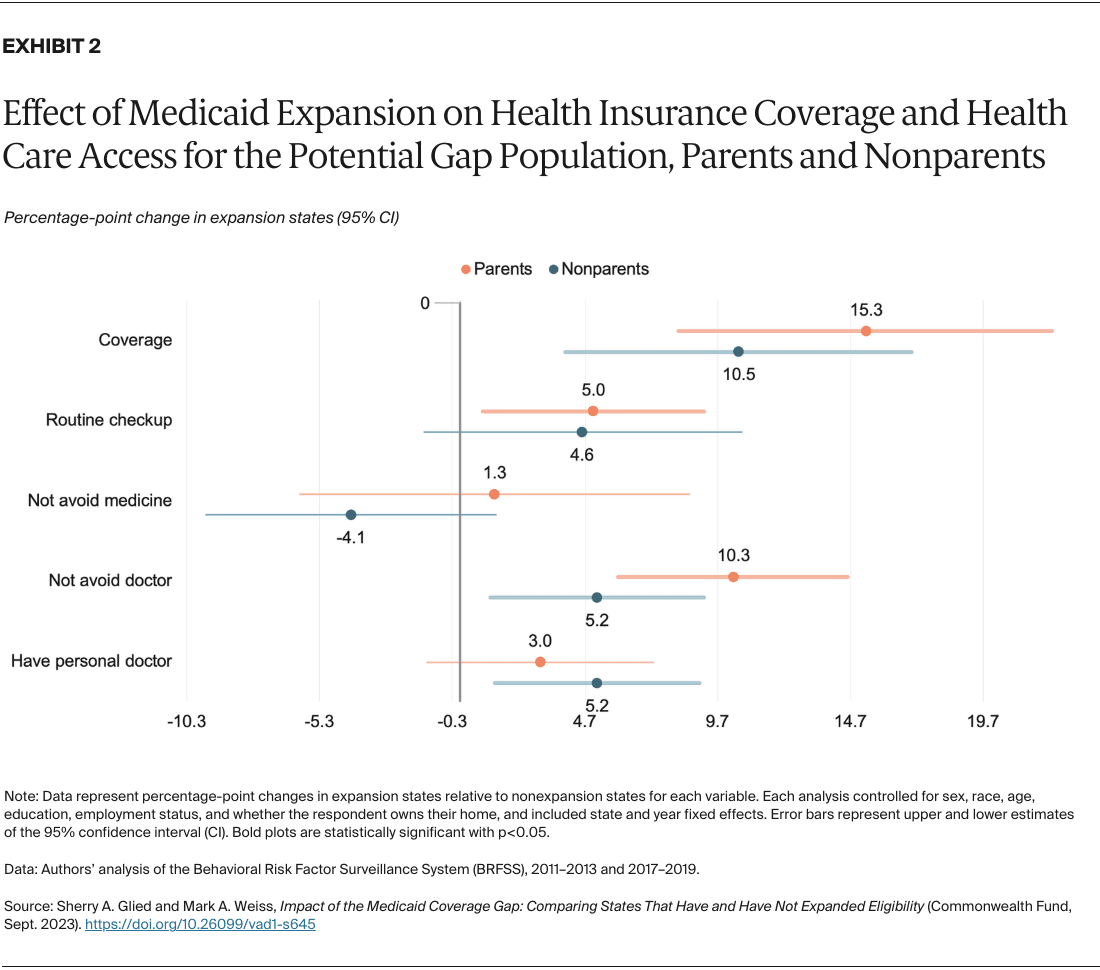 EXHIBIT 2

Effect of Medicaid Expansion on Health Insurance Coverage and Health Care Access for the Potential Gap Population, Parents and Nonparents

Percentage-point change in expansion states (95% CI)

Parents Nonparents

0

Coverage
15.3
10.5

Routine checkup
5.0
4.6

Not avoid medicine
1.3
-4.1

Not avoid doctor
10.3
5.2

Have personal doctor
3.0
5.2

-10.3 -5.3 -0.3 4.7 9.7 14.7 19.7

Note: Data represent percentage-point changes in expansion states relative to nonexpansion states for each variable. Each analysis controlled for sex, race, age, education, employment status, and whether the respondent owns their home, and included state and year fixed effects. Error bars represent upper and lower estimates of the 95% confidence interval (CI). Bold plots are statistically significant with p<0.05.

Data: Authors' analysis of the Behavioral Risk Factor Surveillance System (BRFSS), 2011–2013 and 2017–2019.

Source: Sherry A. Glied and Mark A. Weiss, Impact of the Medicaid Coverage Gap: Comparing States That Have and Have Not Expanded Eligibility (Commonwealth Fund, Sept. 2023). https://doi.org/10.26099/vad1-s645